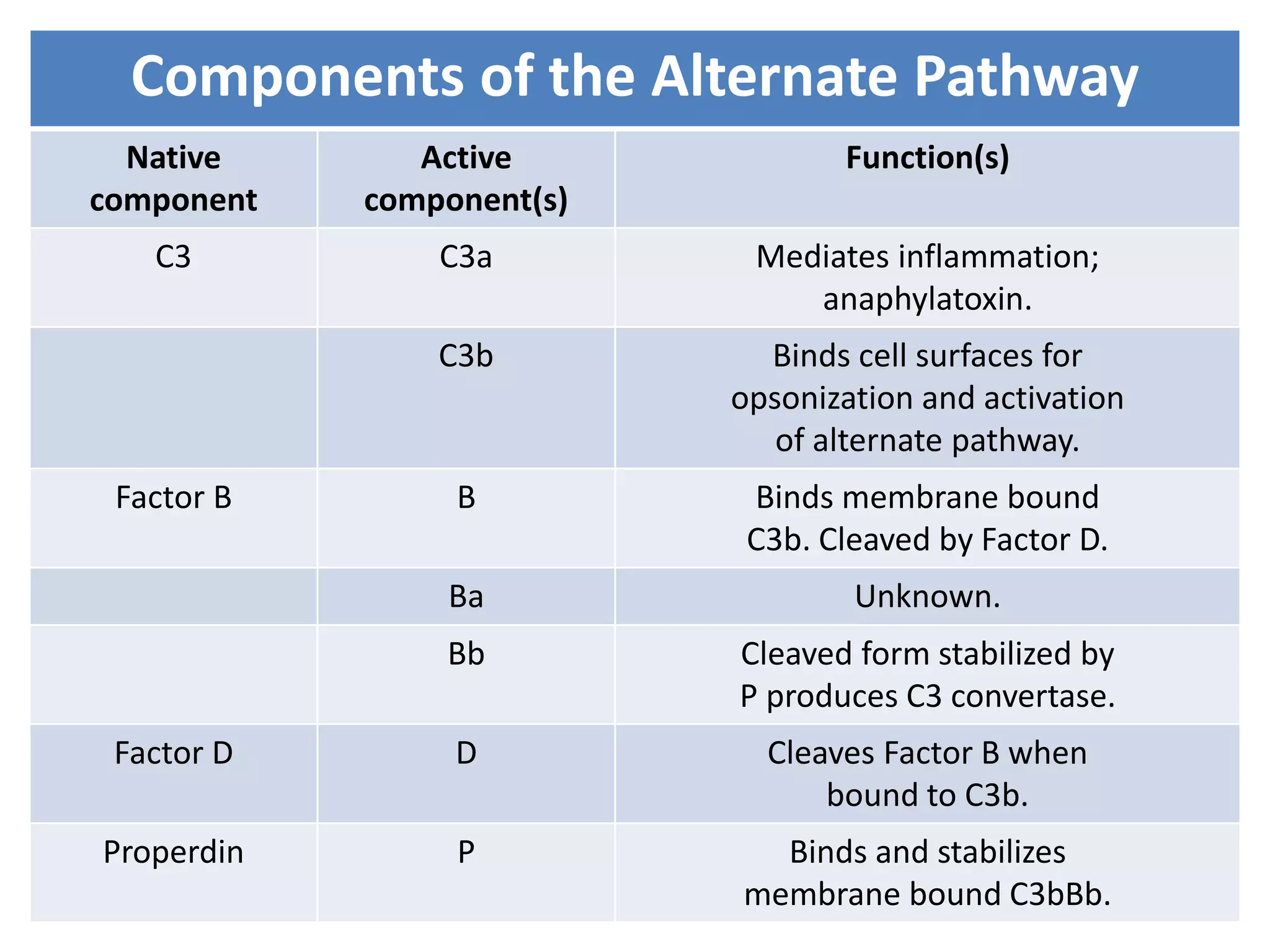 Components of the Alternate Pathway

| Native component | Active component(s) | Function(s) |
|---|---|---|
| C3 | C3a | Mediates inflammation; anaphylatoxin. |
| | C3b | Binds cell surfaces for opsonization and activation of alternate pathway. |
| Factor B | B | Binds membrane bound C3b. Cleaved by Factor D. |
| | Ba | Unknown. |
| | Bb | Cleaved form stabilized by P produces C3 convertase. |
| Factor D | D | Cleaves Factor B when bound to C3b. |
| Properdin | P | Binds and stabilizes membrane bound C3bBb. |